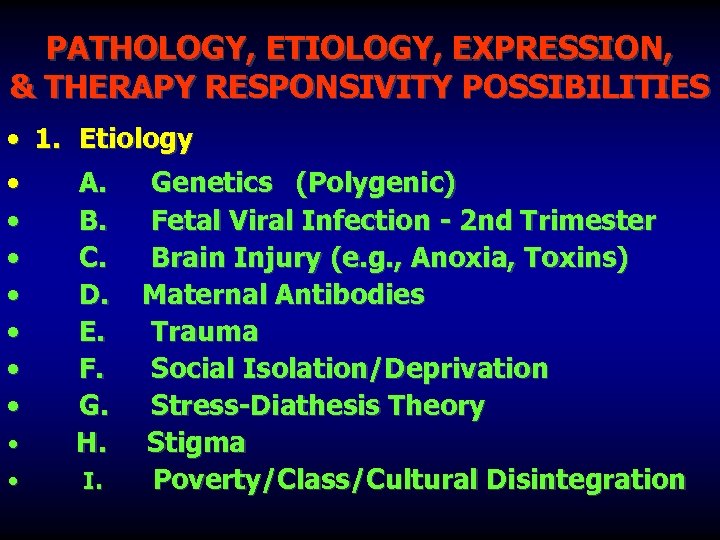 PATHOLOGY, ETIOLOGY, EXPRESSION, & THERAPY RESPONSIVITY POSSIBILITIES

• 1. Etiology
• A. Genetics (Polygenic)
• B. Fetal Viral Infection - 2nd Trimester
• C. Brain Injury (e.g., Anoxia, Toxins)
• D. Maternal Antibodies
• E. Trauma
• F. Social Isolation/Deprivation
• G. Stress-Diathesis Theory
• H. Stigma
• I. Poverty/Class/Cultural Disintegration